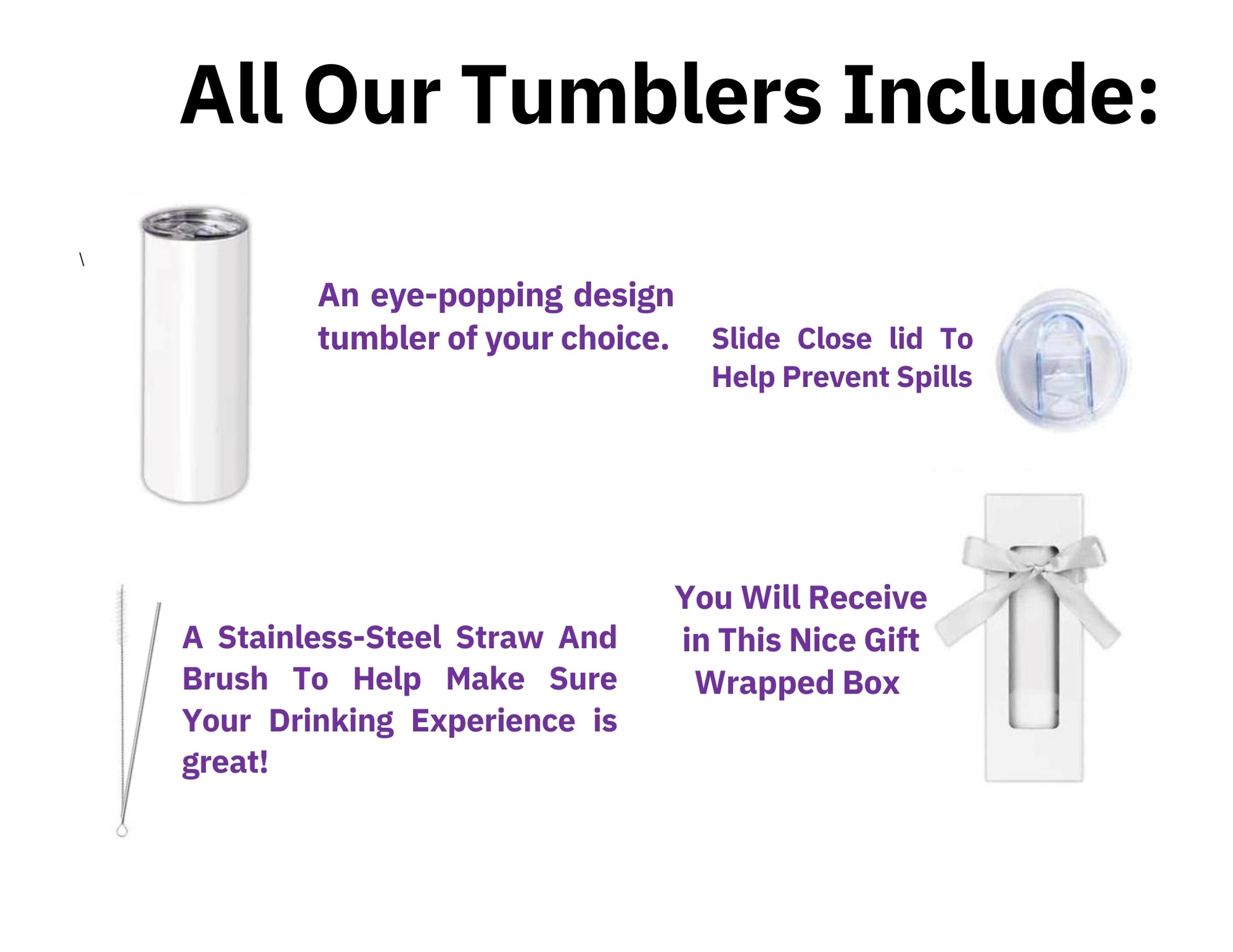 All Our Tumblers Include:

\

An eye-popping design tumbler of your choice.

Slide Close lid To Help Prevent Spills

A Stainless-Steel Straw And Brush To Help Make Sure Your Drinking Experience is great!

You Will Receive in This Nice Gift Wrapped Box